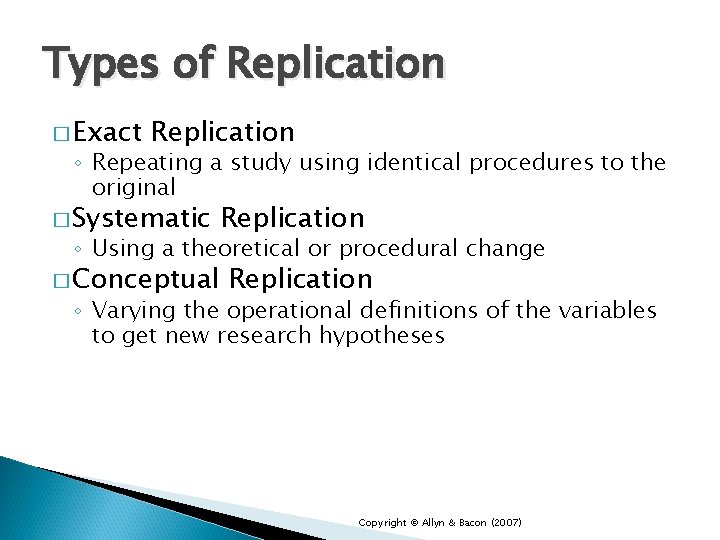 Types of Replication

□ Exact Replication
◦ Repeating a study using identical procedures to the original

□ Systematic Replication
◦ Using a theoretical or procedural change

□ Conceptual Replication
◦ Varying the operational definitions of the variables to get new research hypotheses

Copyright © Allyn & Bacon (2007)